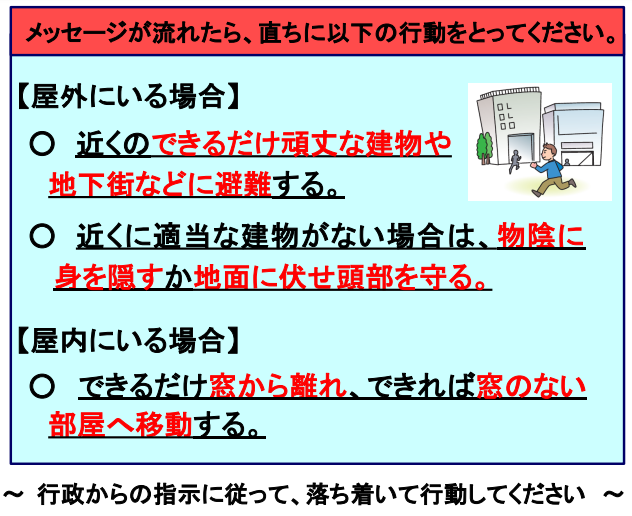 メッセージが流れたら、直ちに以下の行動をとってください。

【屋外にいる場合】

○ 近くのできるだけ頑丈な建物や地下街などに避難する。

○ 近くに適当な建物がない場合は、物陰に身を隠すか地面に伏せ頭部を守る。

【屋内にいる場合】

○ できるだけ窓から離れ、できれば窓のない部屋へ移動する。

～ 行政からの指示に従って、落ち着いて行動してください ～